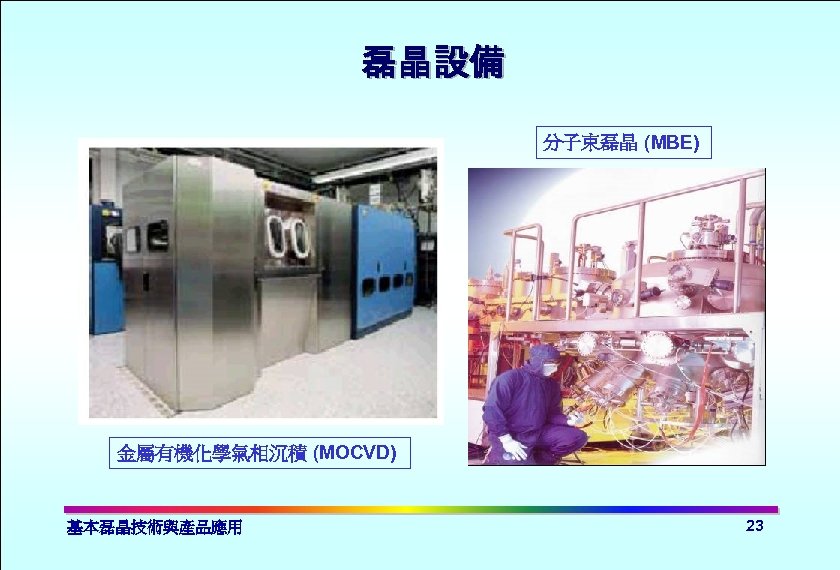 磊晶設備

分子束磊晶 (MBE)

金屬有機化學氣相沉積 (MOCVD)

基本磊晶技術與產品應用

23